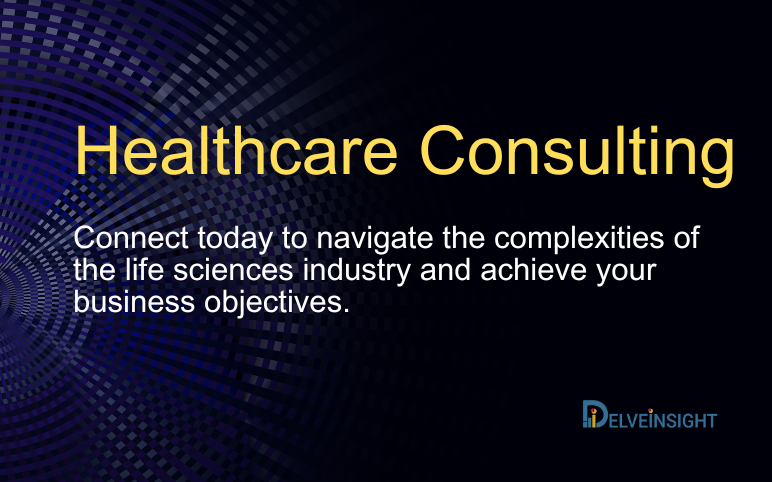 Healthcare Consulting

Connect today to navigate the complexities of the life sciences industry and achieve your business objectives.

DELVEINSIGHT